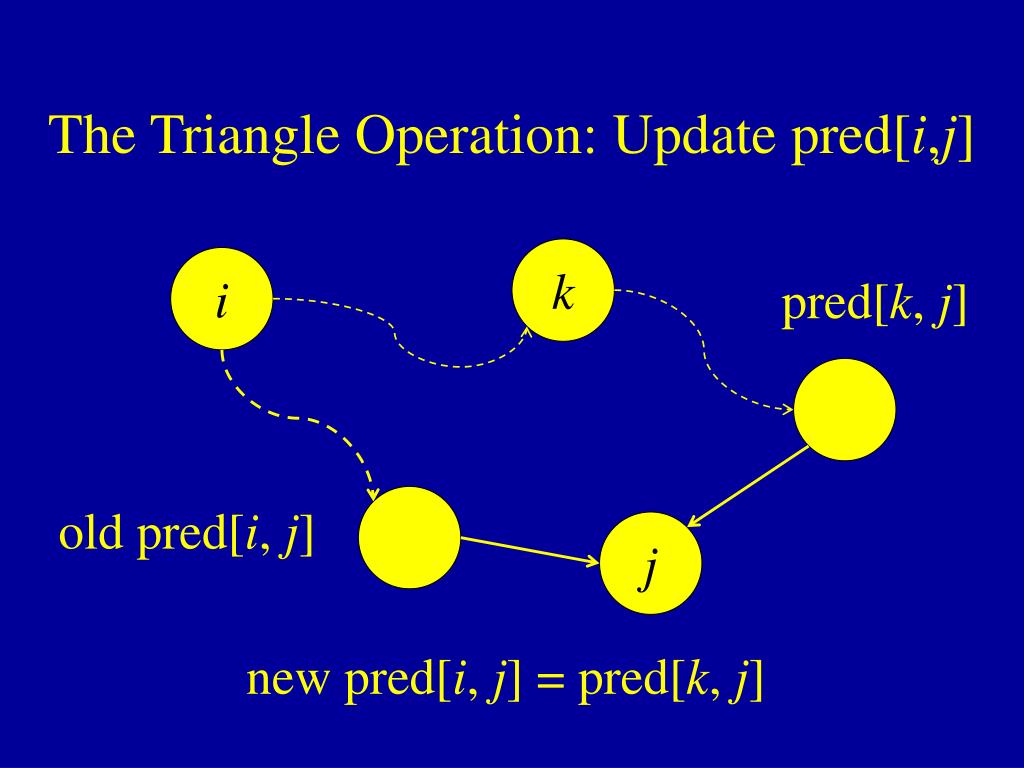 The Triangle Operation: Update pred[$i$,$j$]

$i$

$k$

pred[$k$, $j$]

old pred[$i$, $j$]

$j$

new pred[$i$, $j$] = pred[$k$, $j$]